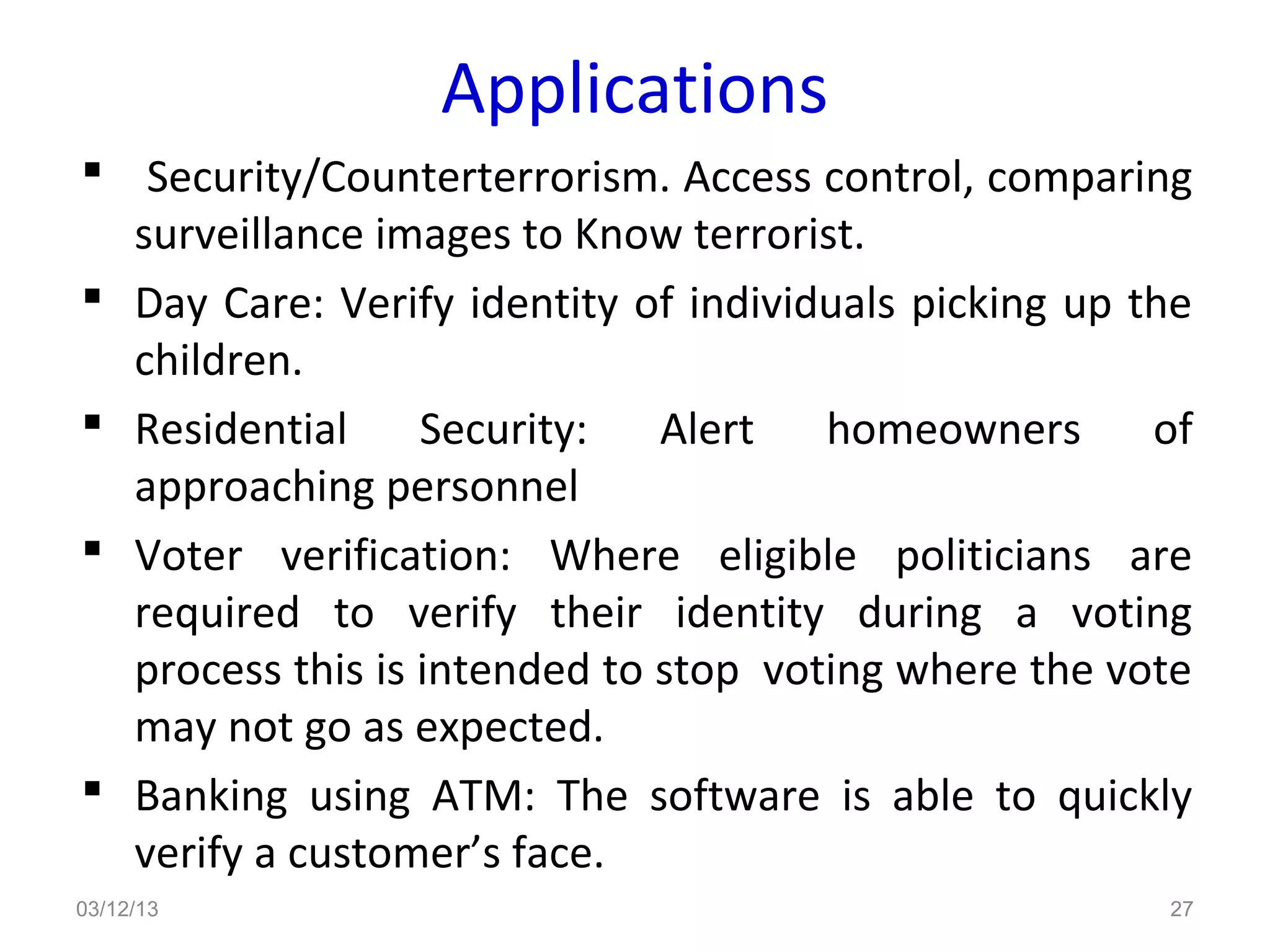 Applications

▪ Security/Counterterrorism. Access control, comparing surveillance images to Know terrorist.

▪ Day Care: Verify identity of individuals picking up the children.

▪ Residential Security: Alert homeowners of approaching personnel

▪ Voter verification: Where eligible politicians are required to verify their identity during a voting process this is intended to stop voting where the vote may not go as expected.

▪ Banking using ATM: The software is able to quickly verify a customer's face.

03/12/13

27